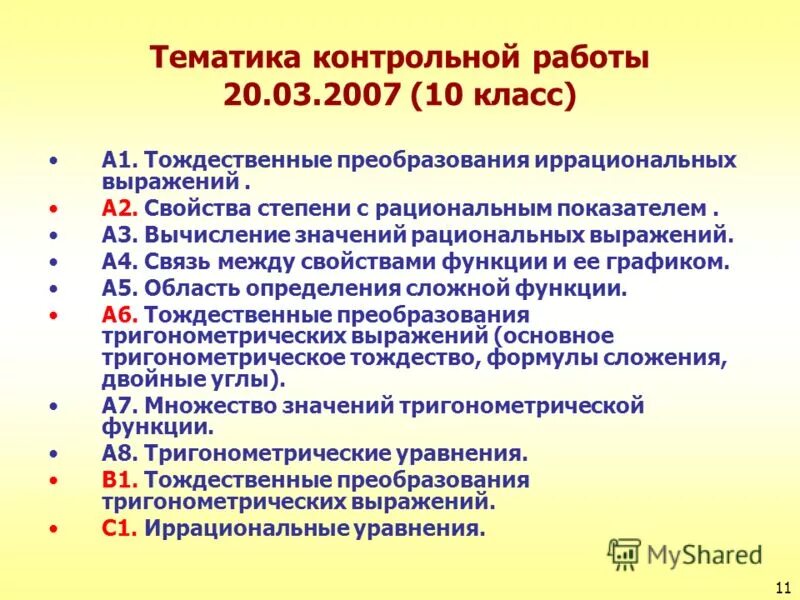 Тематика контрольной работы 20.03.2007 (10 класс)

• А1. Тождественные преобразования иррациональных выражений .
• А2. Свойства степени с рациональным показателем .
• А3. Вычисление значений рациональных выражений.
• А4. Связь между свойствами функции и ее графиком.
• А5. Область определения сложной функции.
• А6. Тождественные преобразования тригонометрических выражений (основное тригонометрическое тождество, формулы сложения, двойные углы).
• А7. Множество значений тригонометрической функции.
• А8. Тригонометрические уравнения.
• В1. Тождественные преобразования тригонометрических выражений.
• С1. Иррациональные уравнения.

MyShared

11